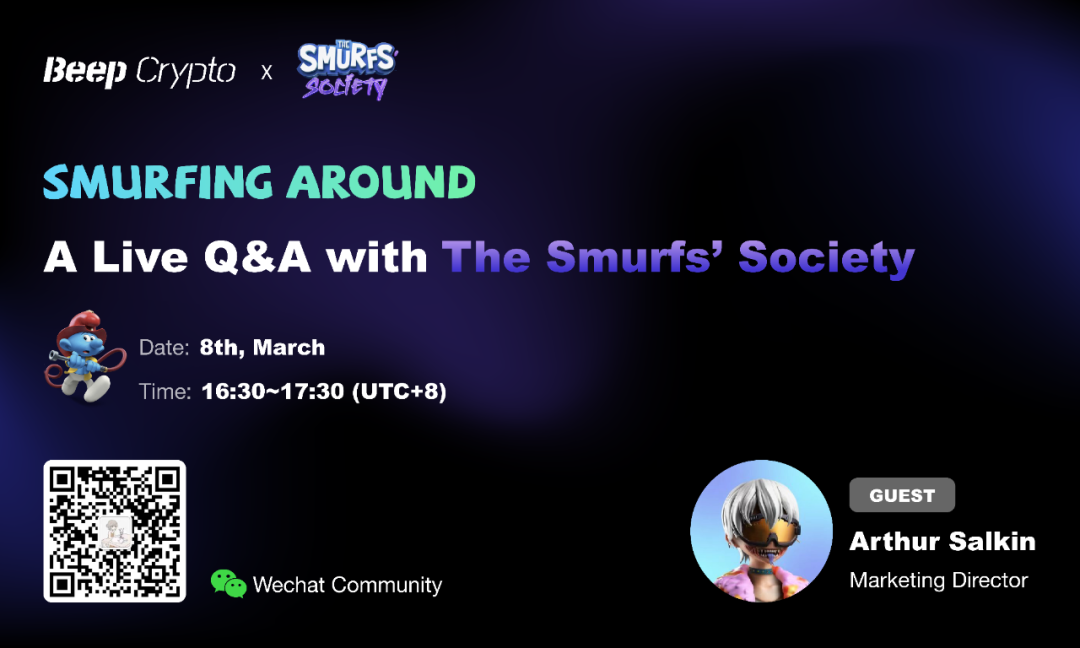 Beep Crypto x THE SMURFS' SOCIETY

SMURFING AROUND

A Live Q&A with The Smurfs' Society

Date: 8th, March

Time: 16:30~17:30 (UTC+8)

Wechat Community

GUEST

Arthur Salkin

Marketing Director